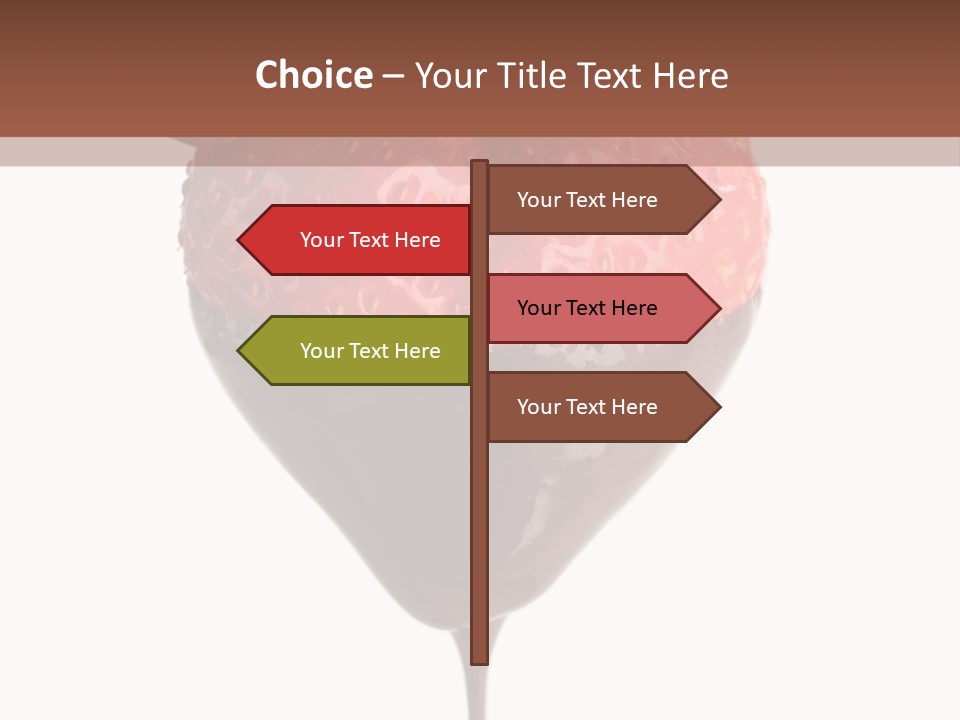 Choice – Your Title Text Here

Your Text Here

Your Text Here

Your Text Here

Your Text Here

Your Text Here